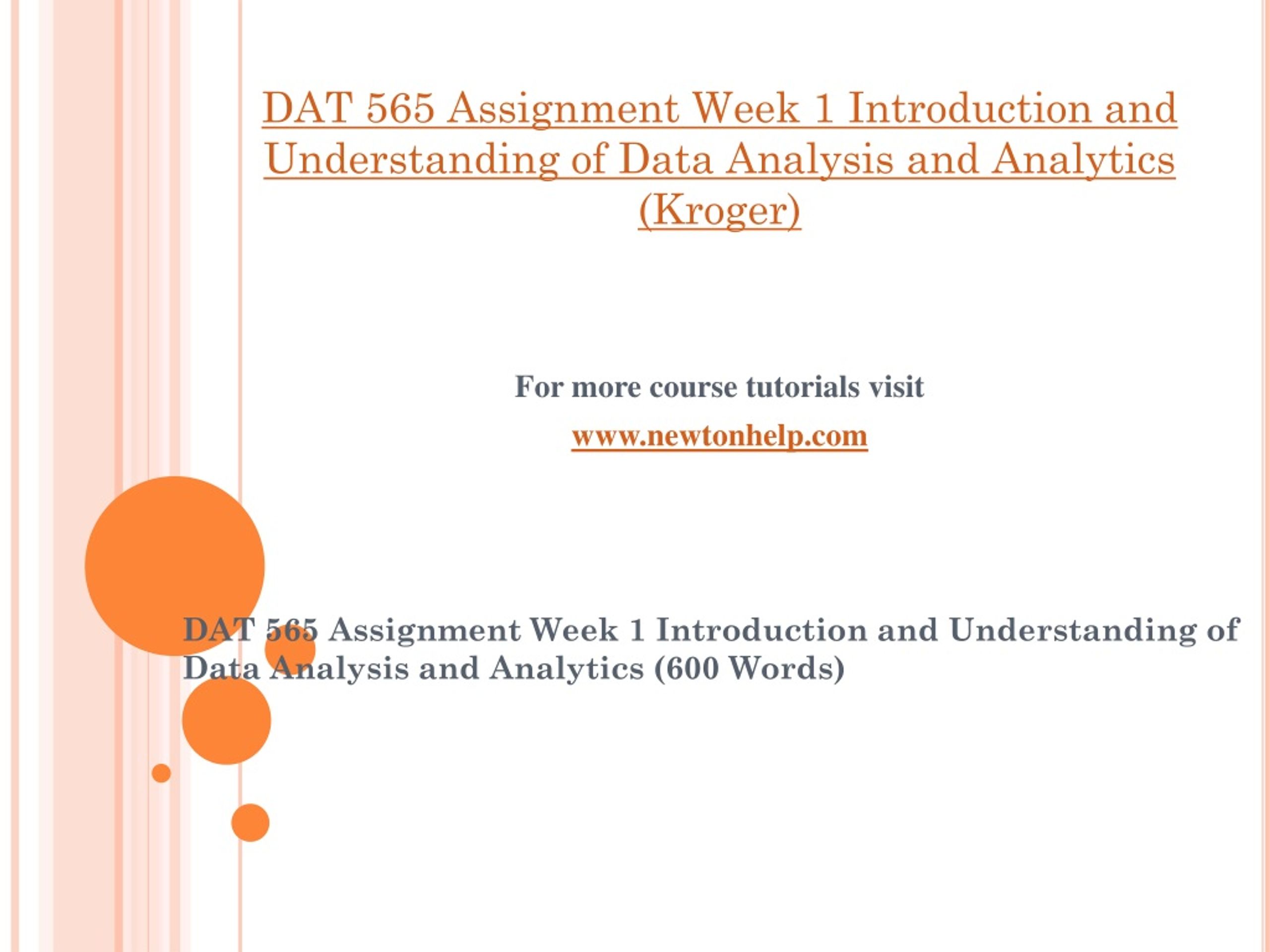 DAT 565 Assignment Week 1 Introduction and Understanding of Data Analysis and Analytics (Kroger)

For more course tutorials visit

www.newtonhelp.com

DAT 565 Assignment Week 1 Introduction and Understanding of Data Analysis and Analytics (600 Words)